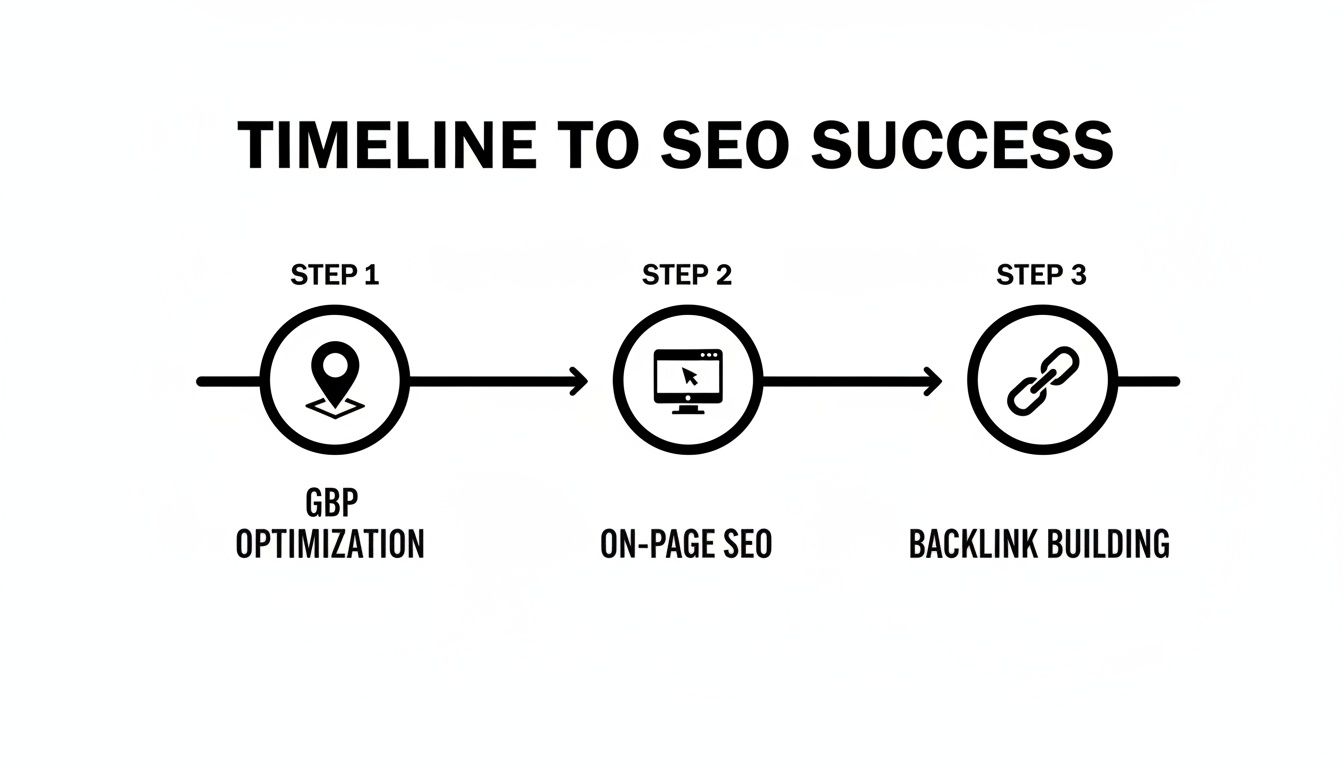 TIMELINE TO SEO SUCCESS

STEP 1

GBP OPTIMIZATION

STEP 2

ON-PAGE SEO

STEP 3

BACKLINK BUILDING